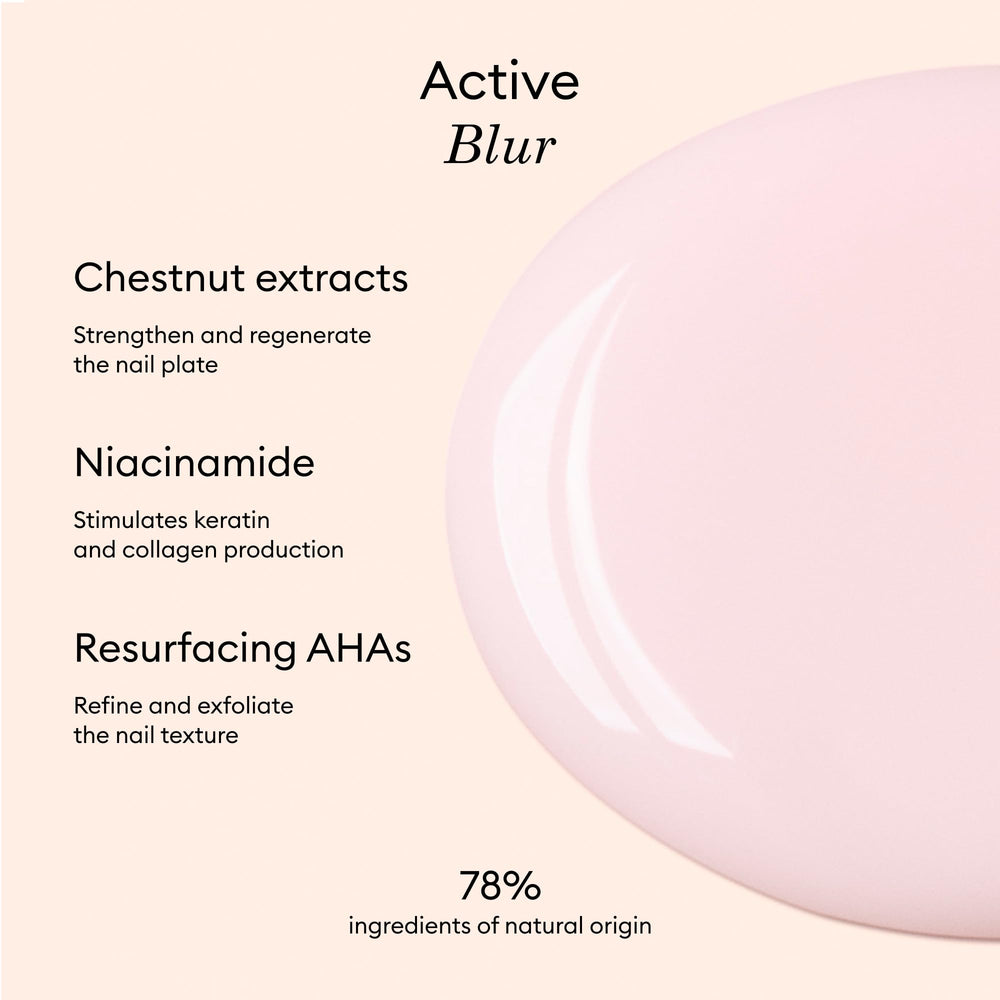 Active
Blur

Chestnut extracts

Strengthen and regenerate the nail plate

Niacinamide

Stimulates keratin and collagen production

Resurfacing AHAs

Refine and exfoliate the nail texture

78%
ingredients of natural origin